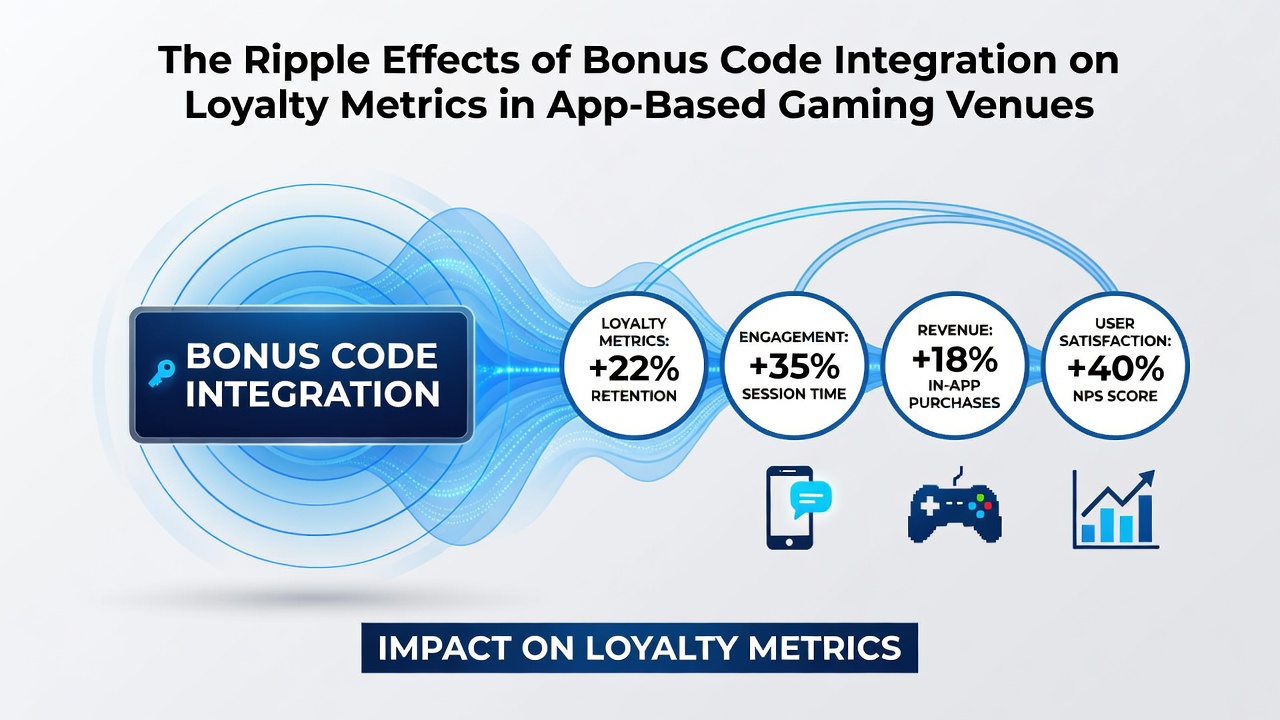 The Ripple Effects of Bonus Code Integration on Loyalty Metrics in App-Based Gaming Venues

BONUS CODE INTEGRATION

LOYALTY METRICS: +22% RETENTION

ENGAGEMENT: +35% SESSION TIME

REVENUE: +18% IN-APP PURCHASES

USER SATISFACTION: +40% NPS SCORE

IMPACT ON LOYALTY METRICS